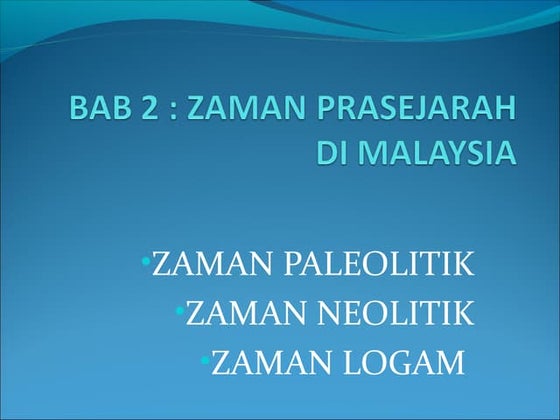 BAB 2 : ZAMAN PRASEJARAH DI MALAYSIA

•ZAMAN PALEOLITIK
•ZAMAN NEOLITIK
•ZAMAN LOGAM